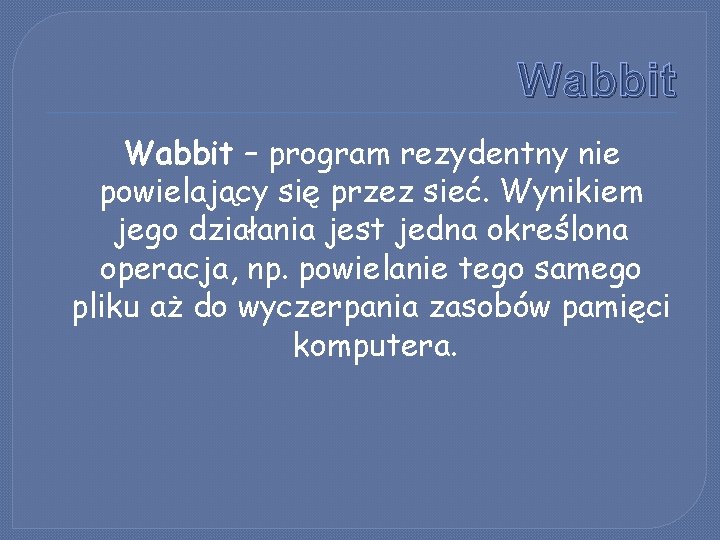 Wabbit

Wabbit – program rezydentny nie powielający się przez sieć. Wynikiem jego działania jest jedna określona operacja, np. powielanie tego samego pliku aż do wyczerpania zasobów pamięci komputera.